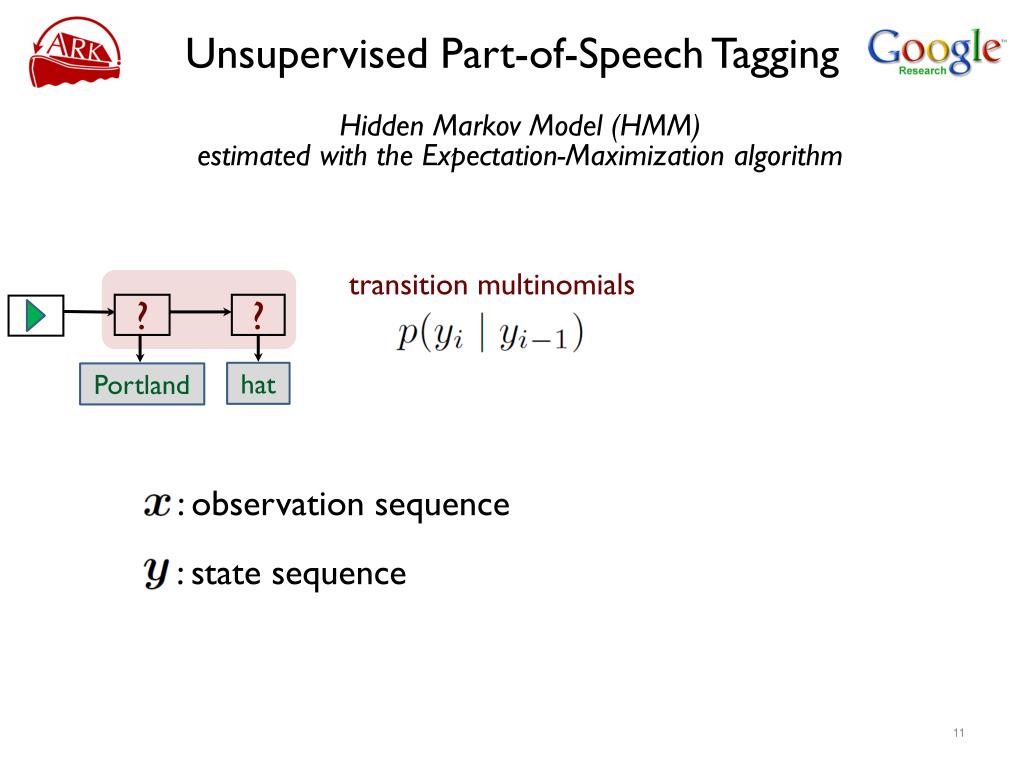 ARK

Unsupervised Part-of-Speech Tagging

Google Research

Hidden Markov Model (HMM)
estimated with the Expectation-Maximization algorithm

?

?

Portland

hat

transition multinomials

$p(y_i \mid y_{i-1})$

$\boldsymbol{x}$ : observation sequence

$\boldsymbol{y}$ : state sequence

11